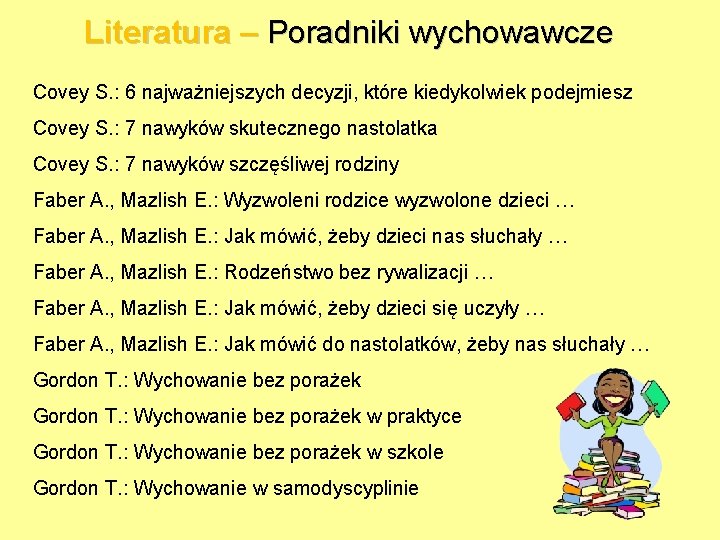 Literatura – Poradniki wychowawcze

Covey S.: 6 najważniejszych decyzji, które kiedykolwiek podejmiesz

Covey S.: 7 nawyków skutecznego nastolatka

Covey S.: 7 nawyków szczęśliwej rodziny

Faber A., Mazlish E.: Wyzwoleni rodzice wyzwolone dzieci …

Faber A., Mazlish E.: Jak mówić, żeby dzieci nas słuchały …

Faber A., Mazlish E.: Rodzeństwo bez rywalizacji …

Faber A., Mazlish E.: Jak mówić, żeby dzieci się uczyły …

Faber A., Mazlish E.: Jak mówić do nastolatków, żeby nas słuchały …

Gordon T.: Wychowanie bez porażek

Gordon T.: Wychowanie bez porażek w praktyce

Gordon T.: Wychowanie bez porażek w szkole

Gordon T.: Wychowanie w samodyscyplinie